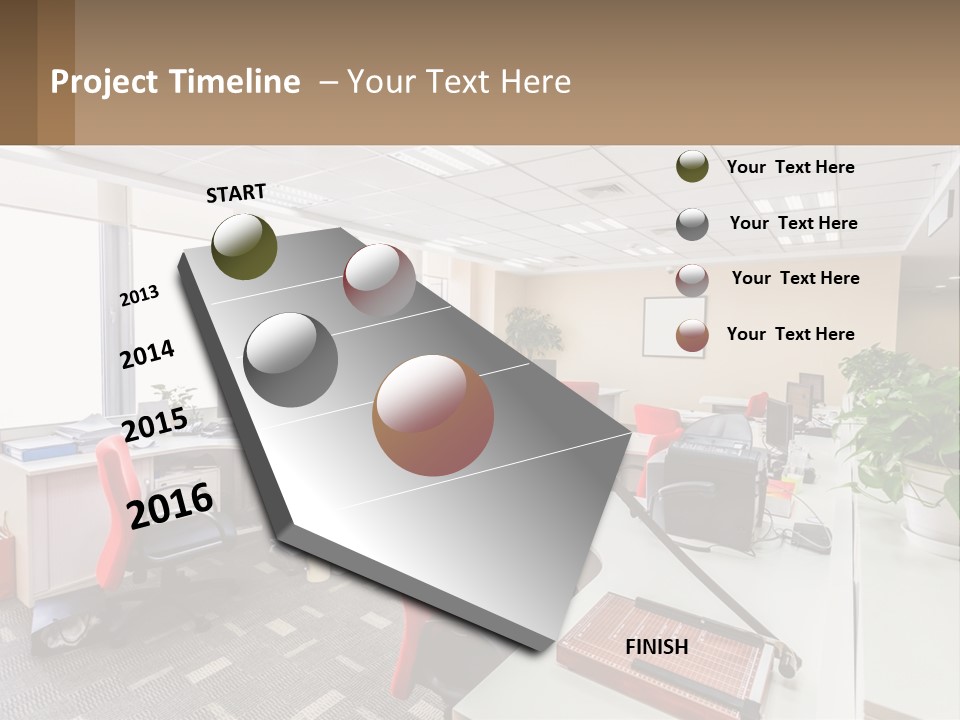 Project Timeline – Your Text Here

START

2013

2014

2015

2016

FINISH

Your Text Here

Your Text Here

Your Text Here

Your Text Here